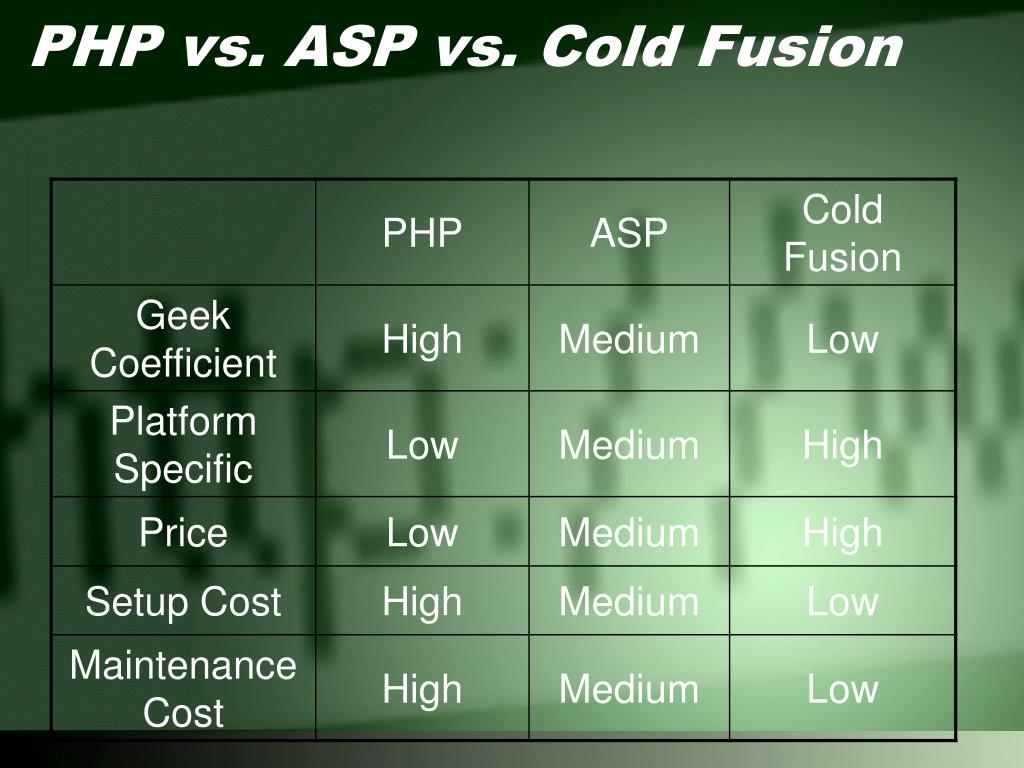 PHP vs. ASP vs. Cold Fusion

| | PHP | ASP | Cold Fusion |
|---|---|---|---|
| Geek Coefficient | High | Medium | Low |
| Platform Specific | Low | Medium | High |
| Price | Low | Medium | High |
| Setup Cost | High | Medium | Low |
| Maintenance Cost | High | Medium | Low |